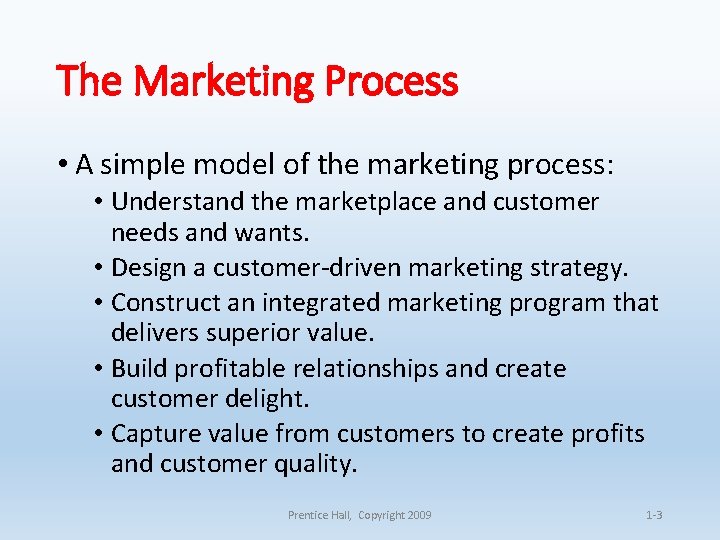 The Marketing Process

• A simple model of the marketing process:
  • Understand the marketplace and customer needs and wants.
  • Design a customer-driven marketing strategy.
  • Construct an integrated marketing program that delivers superior value.
  • Build profitable relationships and create customer delight.
  • Capture value from customers to create profits and customer quality.

Prentice Hall, Copyright 2009

1-3